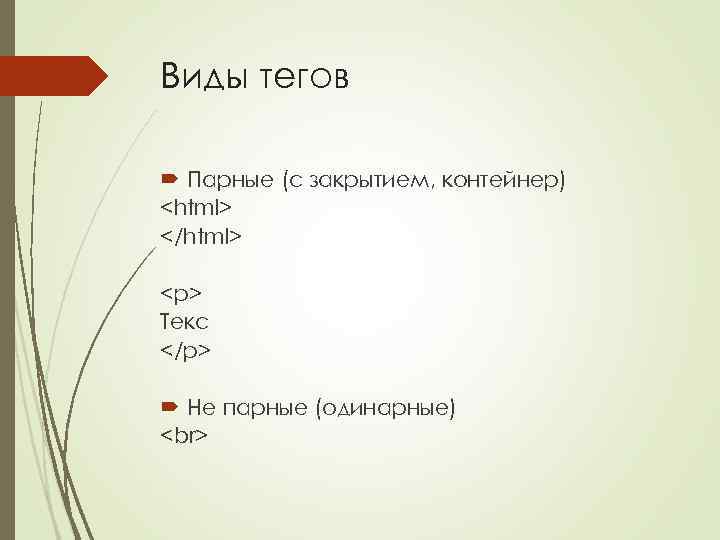 Виды тегов

Парные (с закрытием, контейнер)
<html>
</html>

<p>
Текс
</p>

Не парные (одинарные)
<br>